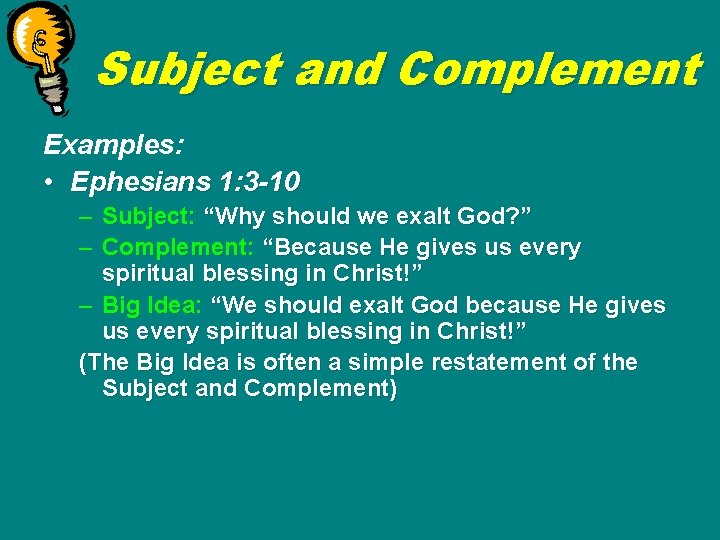 Subject and Complement

Examples:

• Ephesians 1:3-10

– Subject: “Why should we exalt God?”

– Complement: “Because He gives us every spiritual blessing in Christ!”

– Big Idea: “We should exalt God because He gives us every spiritual blessing in Christ!”

(The Big Idea is often a simple restatement of the Subject and Complement)